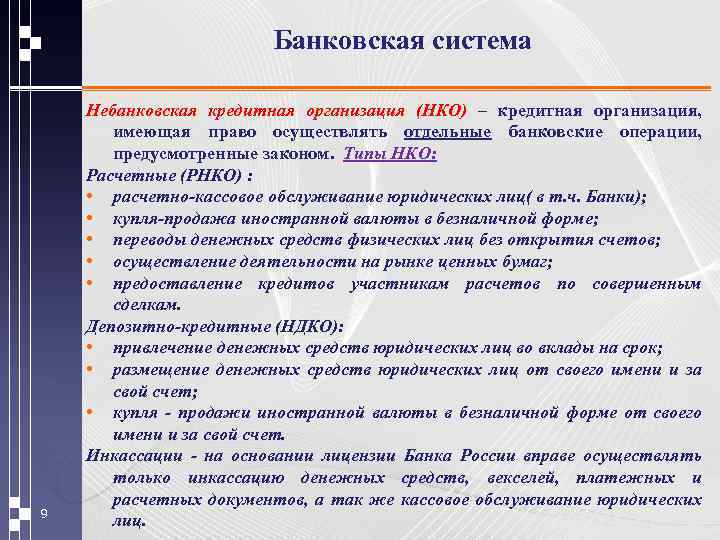 Банковская система

Небанковская кредитная организация (НКО) – кредитная организация, имеющая право осуществлять отдельные банковские операции, предусмотренные законом. Типы НКО:

Расчетные (РНКО) :

• расчетно-кассовое обслуживание юридических лиц( в т.ч. Банки);
• купля-продажа иностранной валюты в безналичной форме;
• переводы денежных средств физических лиц без открытия счетов;
• осуществление деятельности на рынке ценных бумаг;
• предоставление кредитов участникам расчетов по совершенным сделкам.

Депозитно-кредитные (НДКО):

• привлечение денежных средств юридических лиц во вклады на срок;
• размещение денежных средств юридических лиц от своего имени и за свой счет;
• купля - продажи иностранной валюты в безналичной форме от своего имени и за свой счет.

Инкассации - на основании лицензии Банка России вправе осуществлять только инкассацию денежных средств, векселей, платежных и расчетных документов, а так же кассовое обслуживание юридических лиц.

9